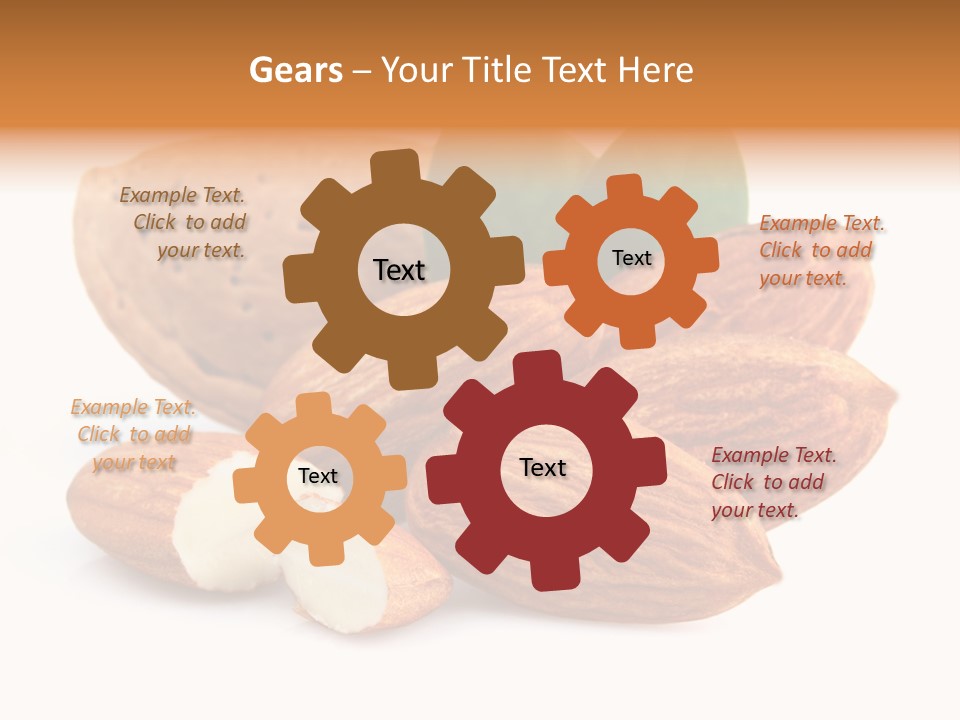 Gears – Your Title Text Here

Example Text. Click to add your text.

Text

Text

Example Text. Click to add your text.

Example Text. Click to add your text

Text

Text

Example Text. Click to add your text.